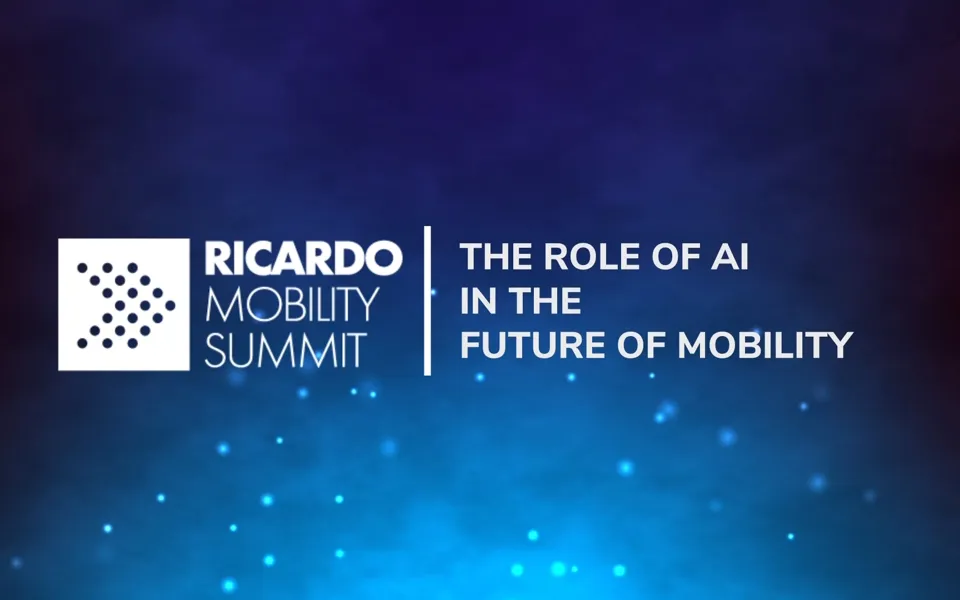 RICARDO
MOBILITY
SUMMIT

THE ROLE OF AI
IN THE
FUTURE OF MOBILITY